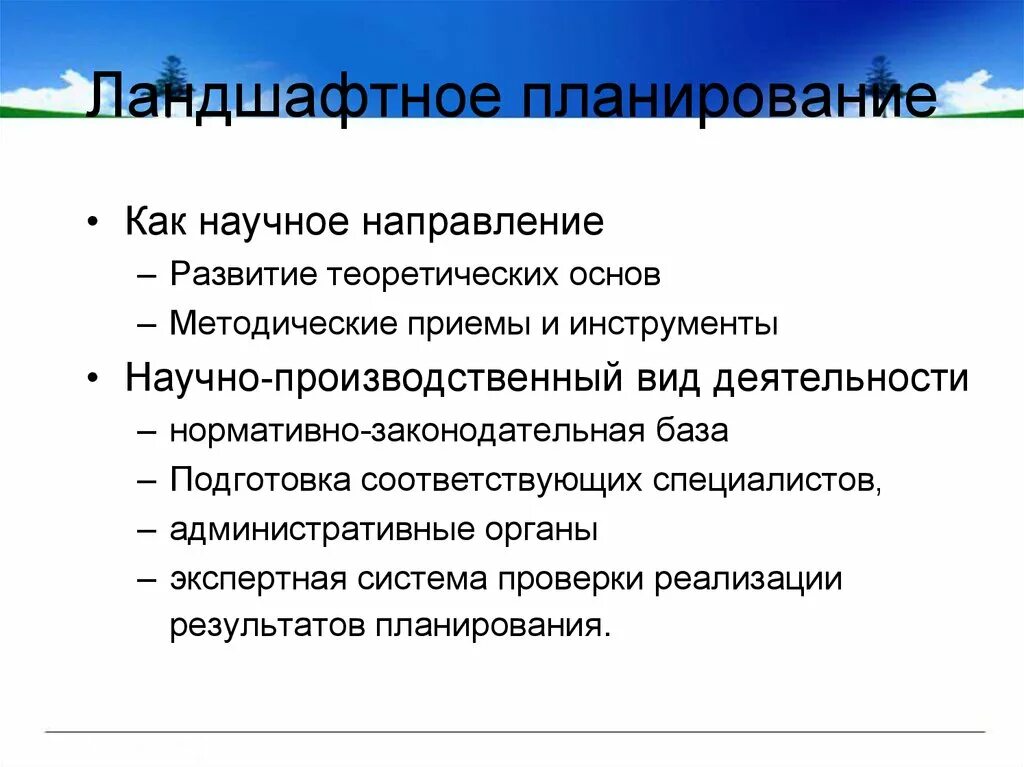 Ландшафтное планирование

• Как научное направление
– Развитие теоретических основ
– Методические приемы и инструменты
• Научно-производственный вид деятельности
– нормативно-законодательная база
– Подготовка соответствующих специалистов,
– административные органы
– экспертная система проверки реализации результатов планирования.